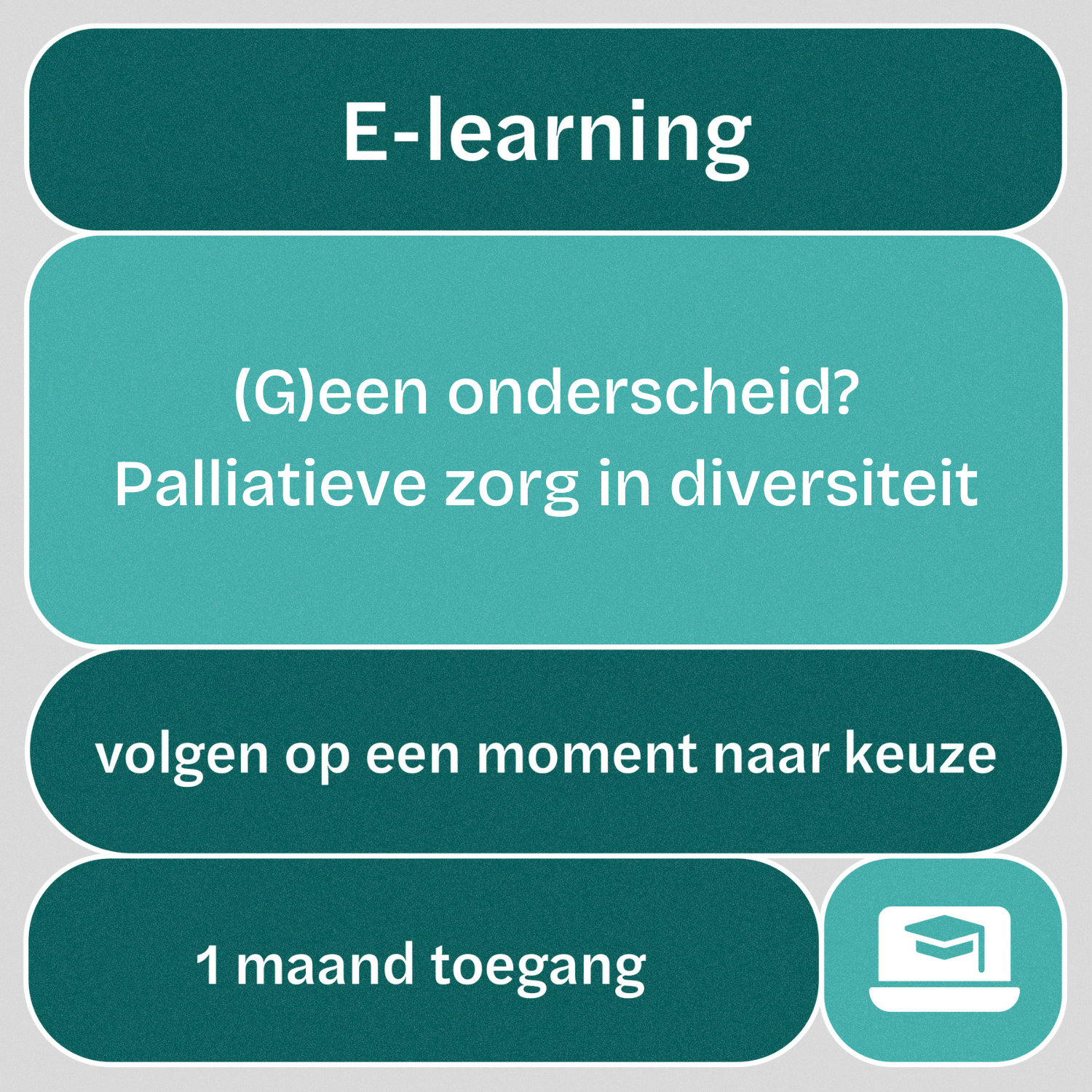 E-learning

(G)een onderscheid?
Palliatieve zorg in diversiteit

volgen op een moment naar keuze

1 maand toegang